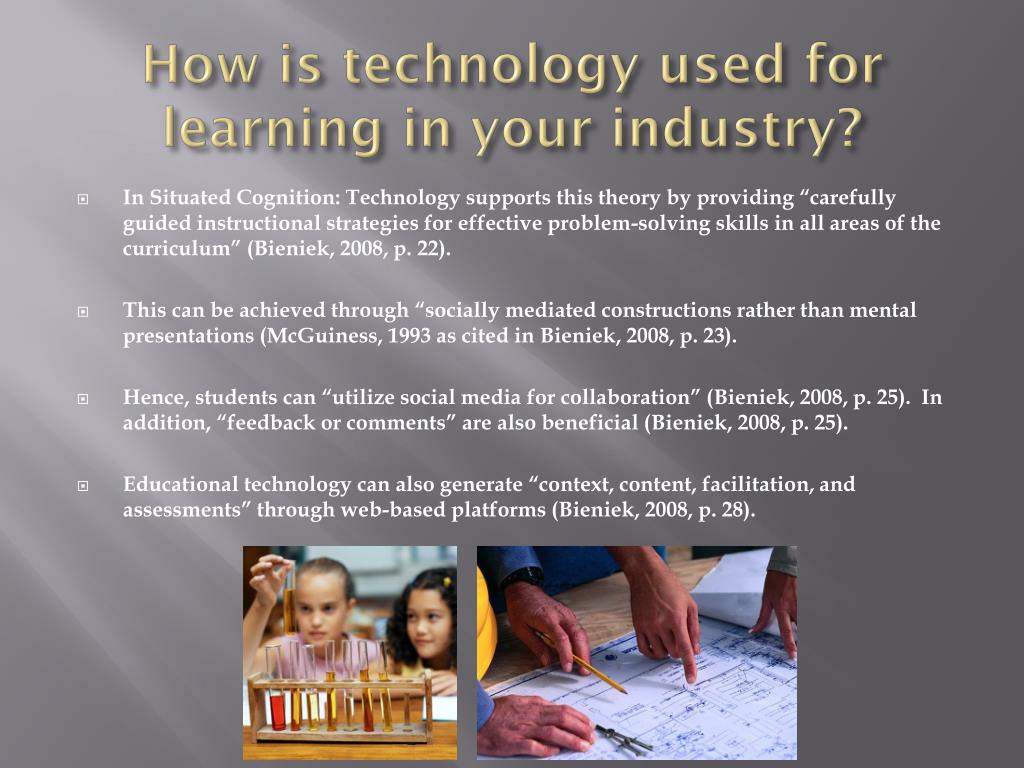 How is technology used for learning in your industry?

In Situated Cognition: Technology supports this theory by providing “carefully guided instructional strategies for effective problem-solving skills in all areas of the curriculum” (Bieniek, 2008, p. 22).

This can be achieved through “socially mediated constructions rather than mental presentations (McGuiness, 1993 as cited in Bieniek, 2008, p. 23).

Hence, students can “utilize social media for collaboration” (Bieniek, 2008, p. 25). In addition, “feedback or comments” are also beneficial (Bieniek, 2008, p. 25).

Educational technology can also generate “context, content, facilitation, and assessments” through web-based platforms (Bieniek, 2008, p. 28).